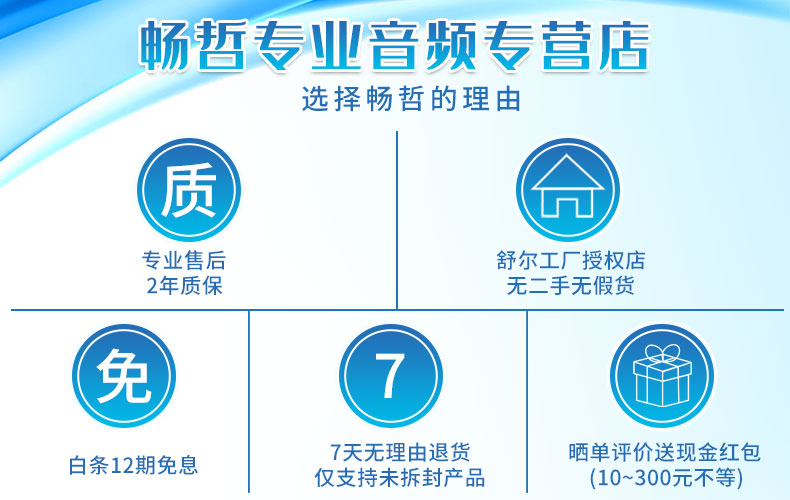 畅哲专业音频专营店

选择畅哲的理由

质

专业售后
2年质保

舒尔工厂授权店
无二手无假货

免

白条12期免息

7

7天无理由退货
仅支持未拆封产品

晒单评价送现金红包
(10~300元不等)